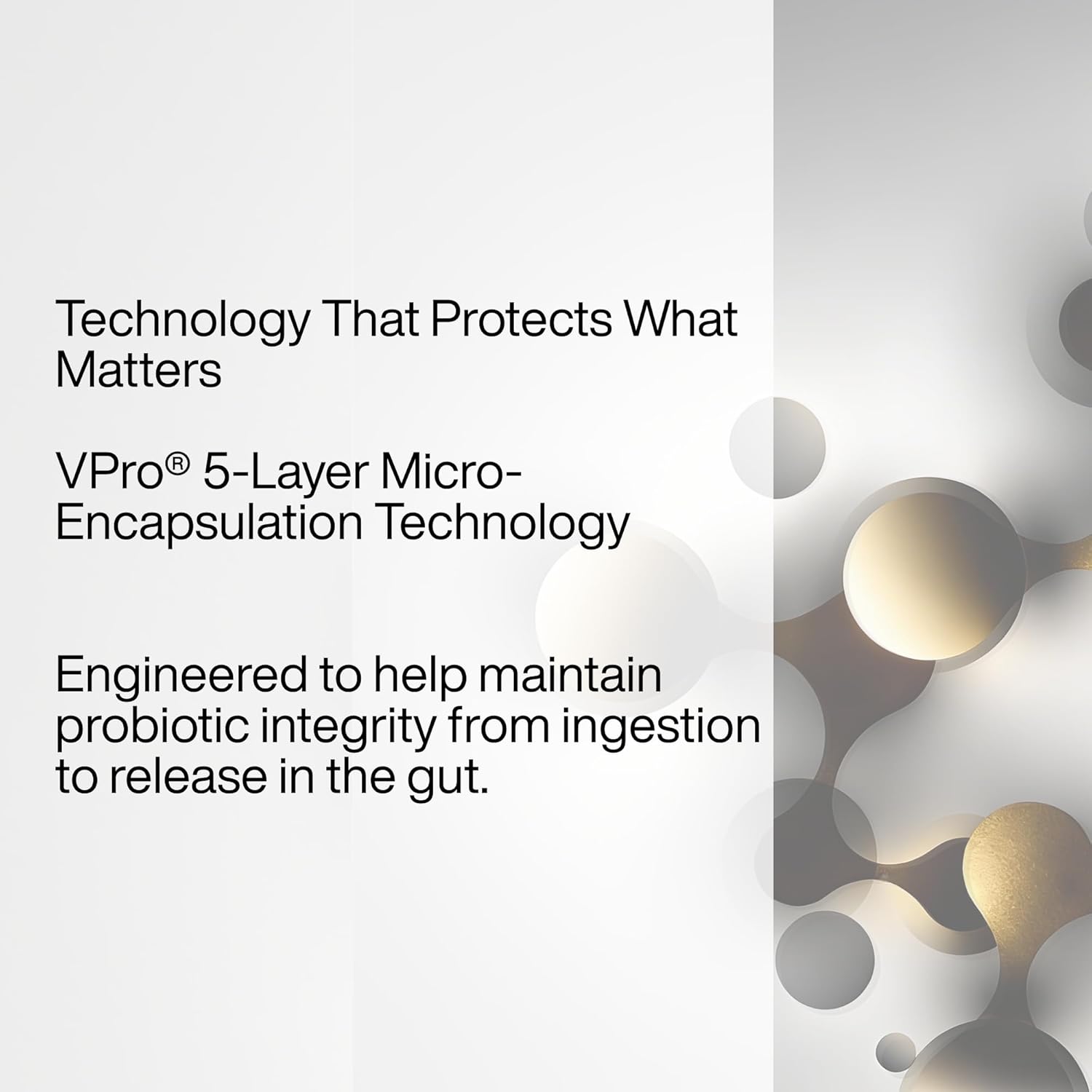 Technology That Protects What Matters

VPro® 5-Layer Micro-Encapsulation Technology

Engineered to help maintain probiotic integrity from ingestion to release in the gut.